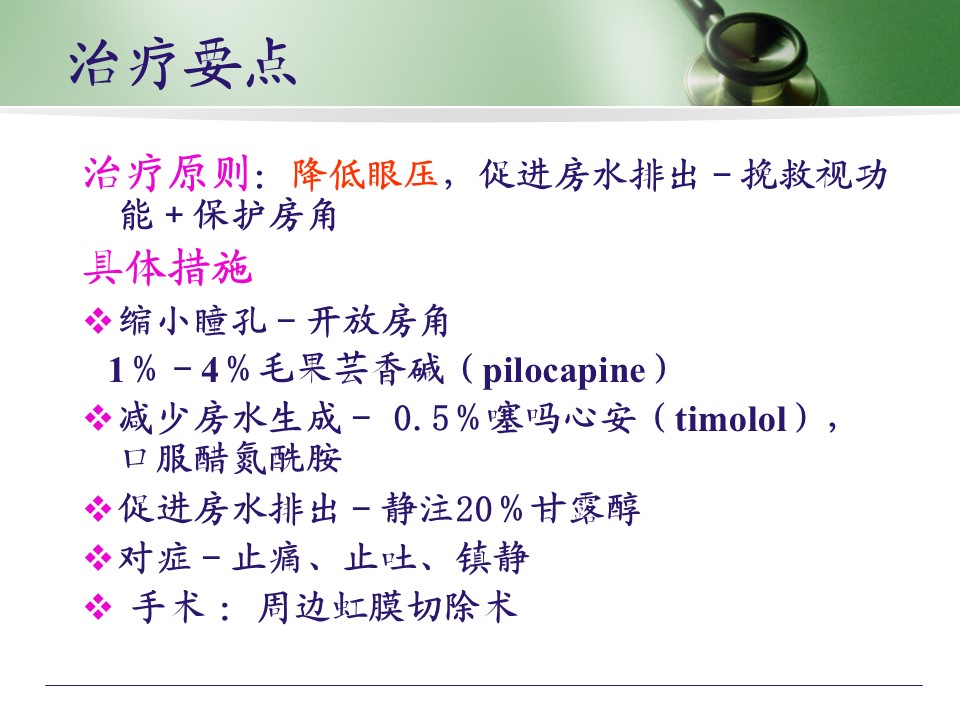 治疗要点

治疗原则：降低眼压，促进房水排出－挽救视功能＋保护房角

具体措施

❖缩小瞳孔－开放房角
1％－4％毛果芸香碱（pilocapine）

❖减少房水生成－ 0.5％噻吗心安（timolol），口服醋氮酰胺

❖促进房水排出－静注20％甘露醇

❖对症－止痛、止吐、镇静

❖ 手术： 周边虹膜切除术